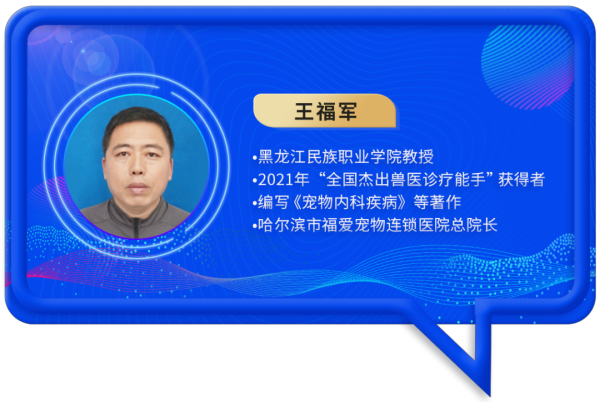 王福军

•黑龙江民族职业学院教授
•2021年“全国杰出兽医诊疗能手”获得者
•编写《宠物内科疾病》等著作
•哈尔滨市福爱宠物连锁医院总院长